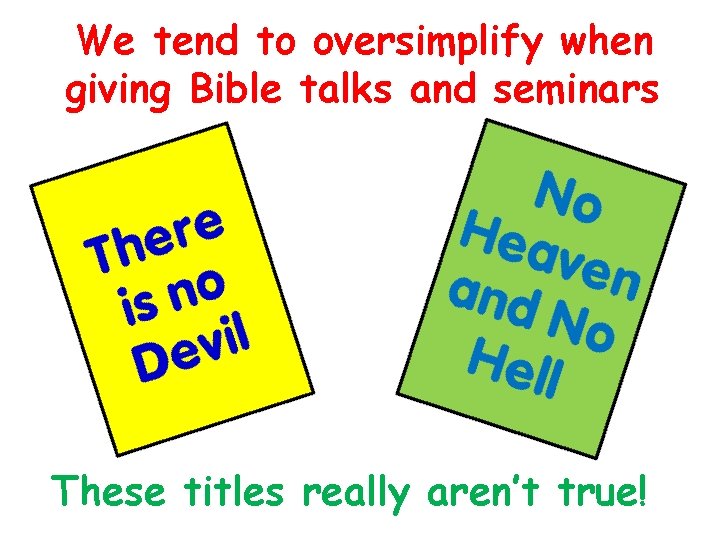 We tend to oversimplify when giving Bible talks and seminars

There is no Devil

No Heaven and No Hell

These titles really aren't true!